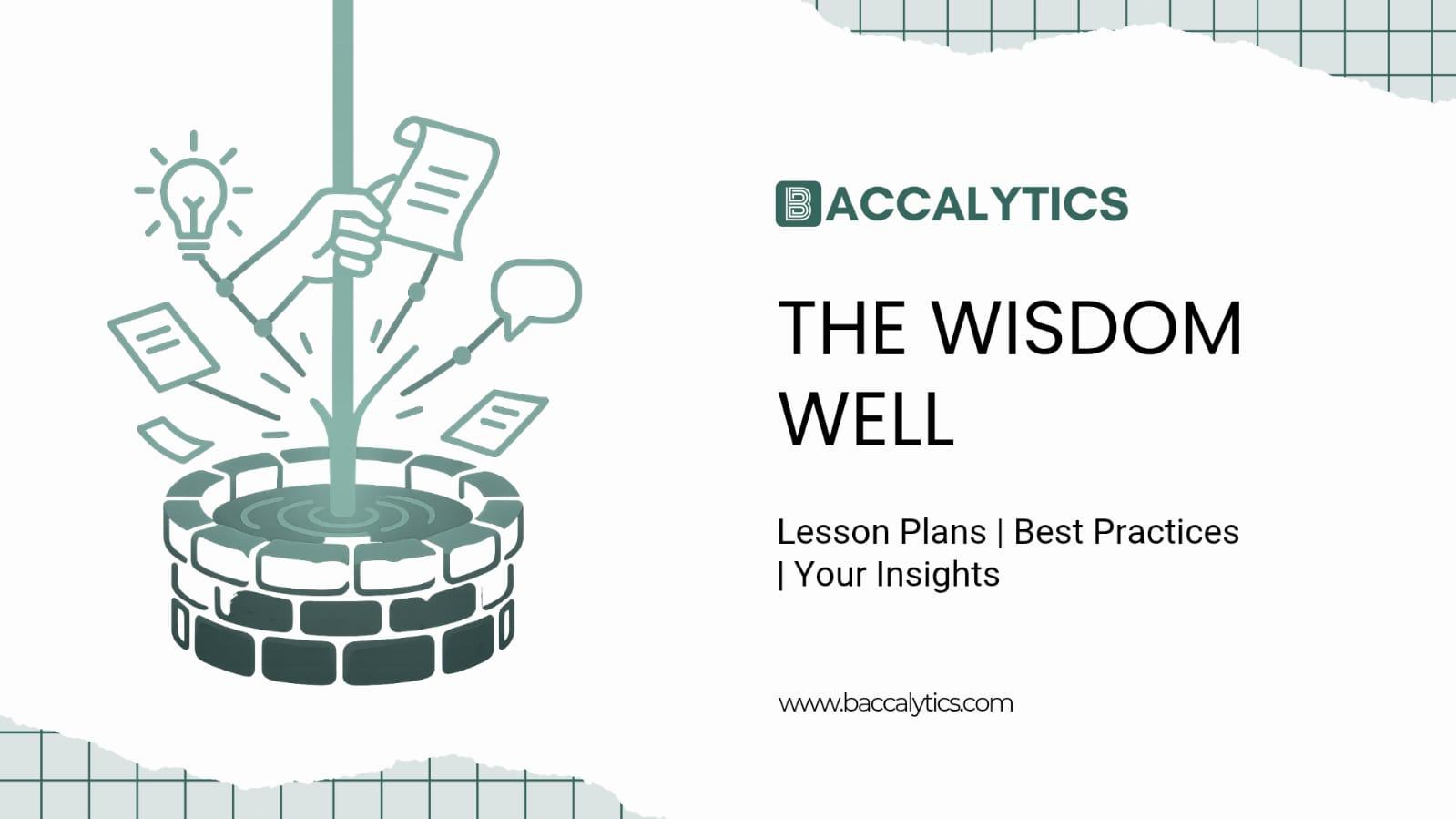 BACCALYTICS

THE WISDOM WELL

Lesson Plans | Best Practices | Your Insights

www.baccalytics.com